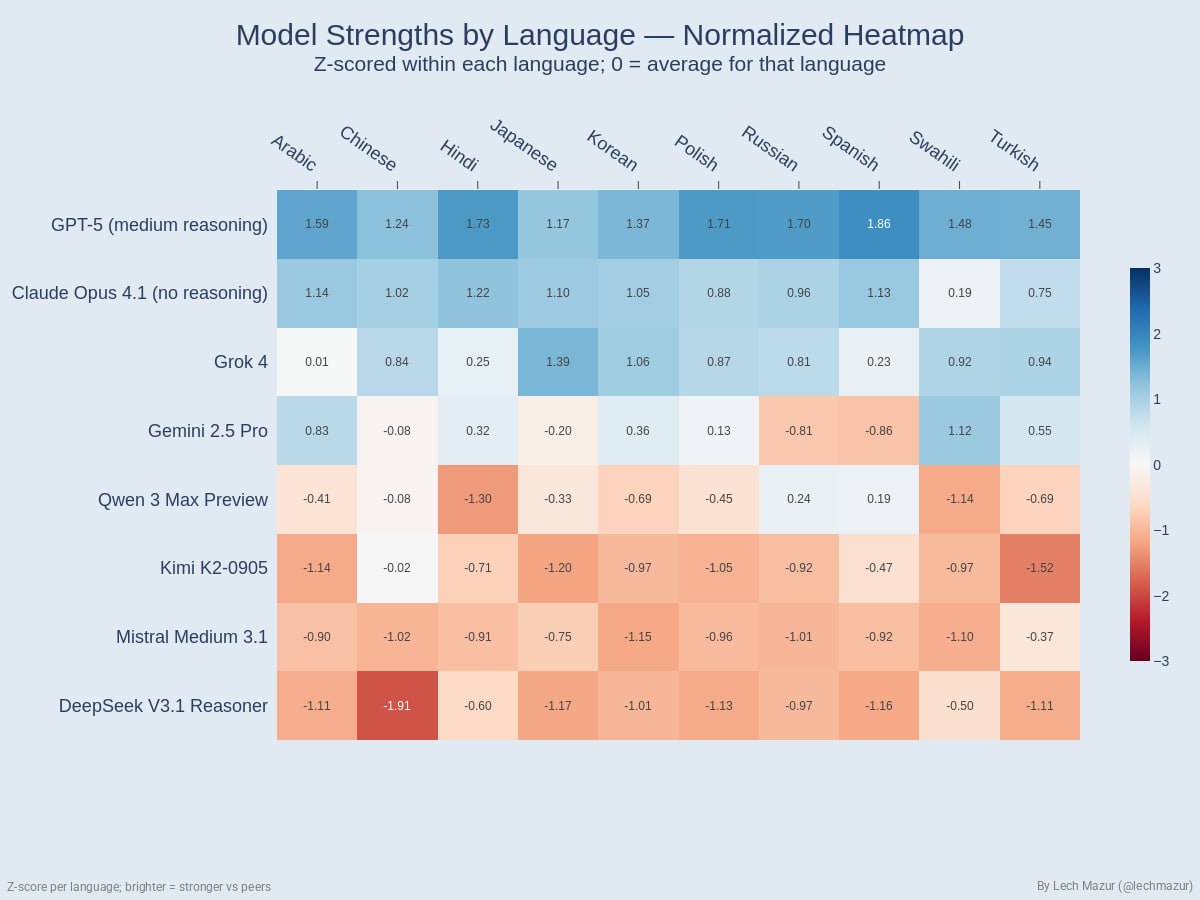 Model Strengths by Language — Normalized Heatmap
Z-scored within each language; 0 = average for that language

| | Arabic | Chinese | Hindi | Japanese | Korean | Polish | Russian | Spanish | Swahili | Turkish |
|---|---|---|---|---|---|---|---|---|---|---|
| GPT-5 (medium reasoning) | 1.59 | 1.24 | 1.73 | 1.17 | 1.37 | 1.71 | 1.70 | 1.86 | 1.48 | 1.45 |
| Claude Opus 4.1 (no reasoning) | 1.14 | 1.02 | 1.22 | 1.10 | 1.05 | 0.88 | 0.96 | 1.13 | 0.19 | 0.75 |
| Grok 4 | 0.01 | 0.84 | 0.25 | 1.39 | 1.06 | 0.87 | 0.81 | 0.23 | 0.92 | 0.94 |
| Gemini 2.5 Pro | 0.83 | -0.08 | 0.32 | -0.20 | 0.36 | 0.13 | -0.81 | -0.86 | 1.12 | 0.55 |
| Qwen 3 Max Preview | -0.41 | -0.08 | -1.30 | -0.33 | -0.69 | -0.45 | 0.24 | 0.19 | -1.14 | -0.69 |
| Kimi K2-0905 | -1.14 | -0.02 | -0.71 | -1.20 | -0.97 | -1.05 | -0.92 | -0.47 | -0.97 | -1.52 |
| Mistral Medium 3.1 | -0.90 | -1.02 | -0.91 | -0.75 | -1.15 | -0.96 | -1.01 | -0.92 | -1.10 | -0.37 |
| DeepSeek V3.1 Reasoner | -1.11 | -1.91 | -0.60 | -1.17 | -1.01 | -1.13 | -0.97 | -1.16 | -0.50 | -1.11 |

3
2
1
0
−1
−2
−3

Z-score per language; brighter = stronger vs peers
By Lech Mazur (@lechmazur)